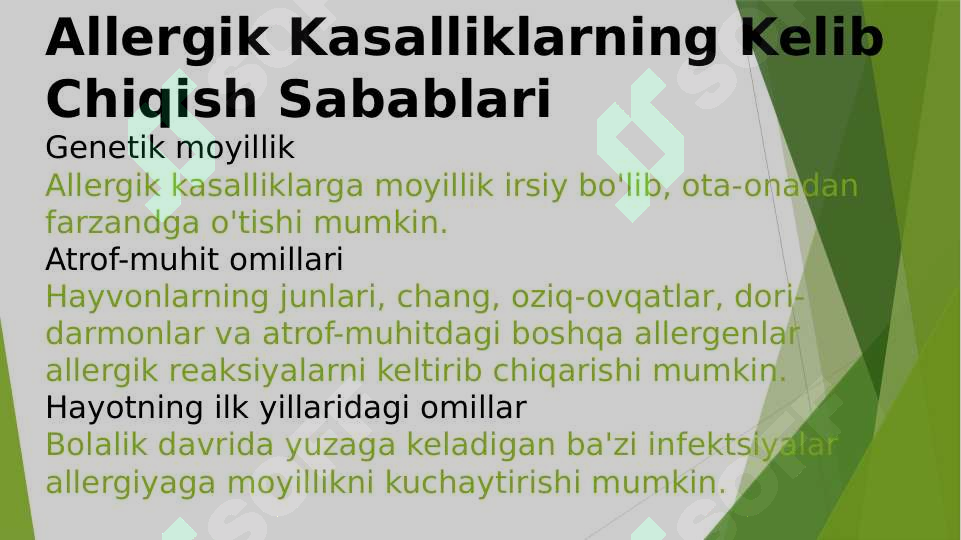 Allergik Kasalliklarning Kelib Chiqish Sabablari

Genetik moyillik

Allergik kasalliklarga moyillik irsiy bo'lib, ota-onadan farzandga o'tishi mumkin.

Atrof-muhit omillari

Hayvonlarning junlari, chang, oziq-ovqatlar, dori-darmonlar va atrof-muhitdagi boshqa allergenlar allergik reaksiyalarni keltirib chiqarishi mumkin.

Hayotning ilk yillaridagi omillar

Bolalik davrida yuzaga keladigan ba'zi infektsiyalar allergiyaga moyillikni kuchaytirishi mumkin.